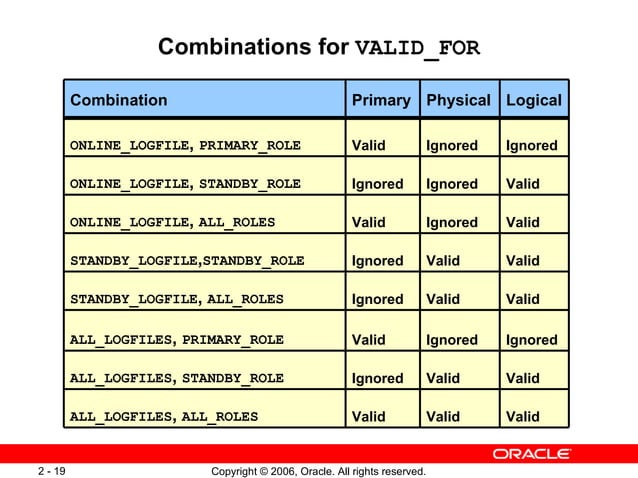 Combinations for VALID_FOR

| Combination | Primary | Physical | Logical |
|---|---|---|---|
| ONLINE_LOGFILE, PRIMARY_ROLE | Valid | Ignored | Ignored |
| ONLINE_LOGFILE, STANDBY_ROLE | Ignored | Ignored | Valid |
| ONLINE_LOGFILE, ALL_ROLES | Valid | Ignored | Valid |
| STANDBY_LOGFILE,STANDBY_ROLE | Ignored | Valid | Valid |
| STANDBY_LOGFILE, ALL_ROLES | Ignored | Valid | Valid |
| ALL_LOGFILES, PRIMARY_ROLE | Valid | Ignored | Ignored |
| ALL_LOGFILES, STANDBY_ROLE | Ignored | Valid | Valid |
| ALL_LOGFILES, ALL_ROLES | Valid | Valid | Valid |

ORACLE

2 - 19

Copyright © 2006, Oracle. All rights reserved.